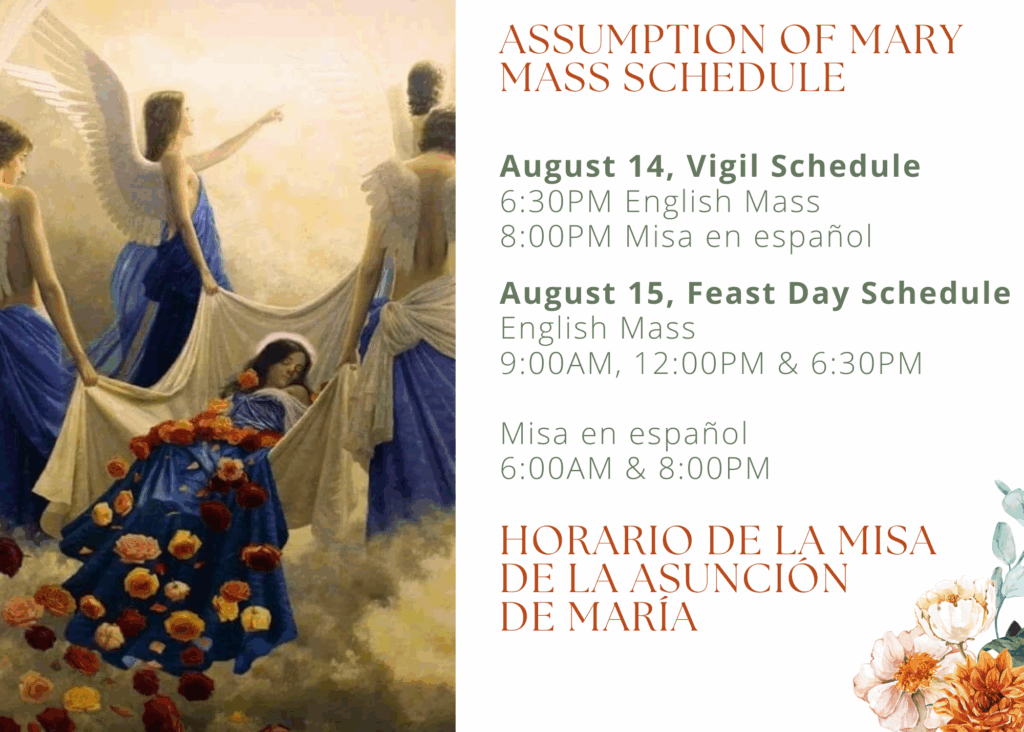 ASSUMPTION OF MARY MASS SCHEDULE

August 14, Vigil Schedule
6:30PM English Mass
8:00PM Misa en español

August 15, Feast Day Schedule
English Mass
9:00AM, 12:00PM & 6:30PM

Misa en español
6:00AM & 8:00PM

HORARIO DE LA MISA DE LA ASUNCIÓN DE MARÍA